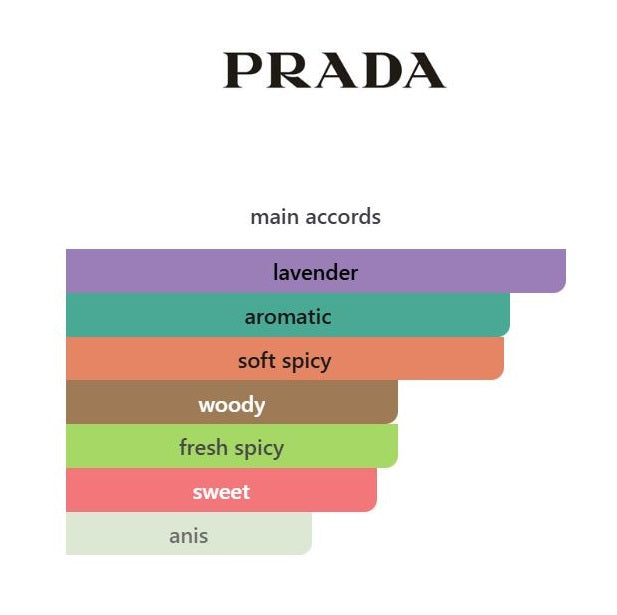 PRADA

main accords

lavender

aromatic

soft spicy

woody

fresh spicy

sweet

anis